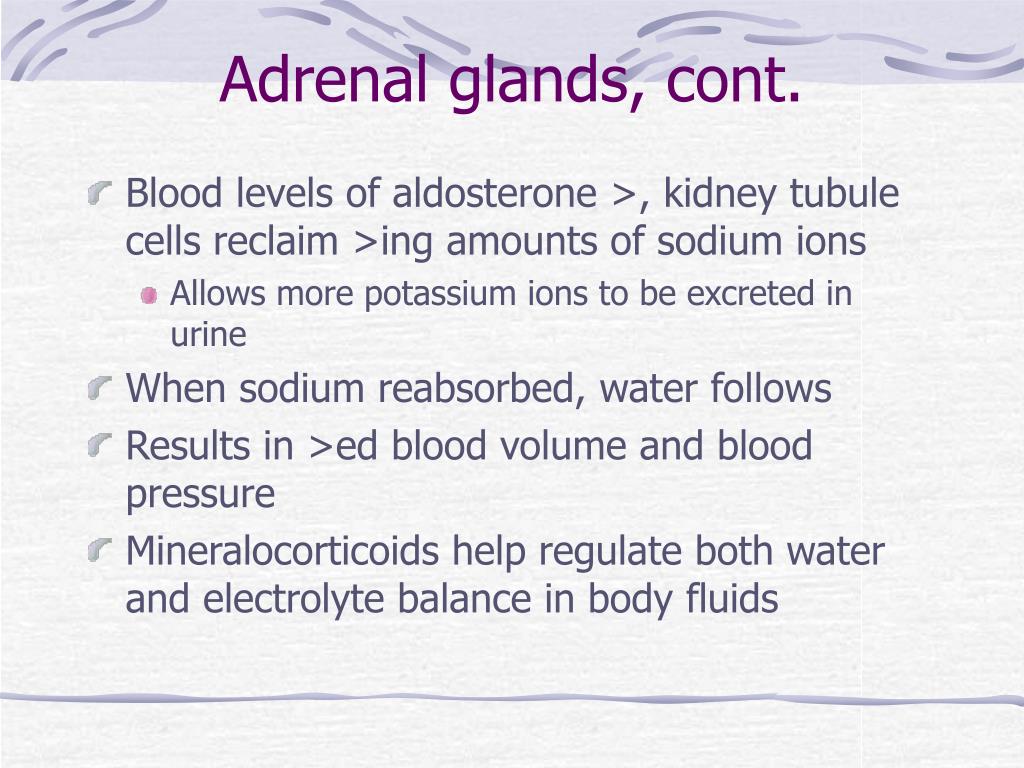 Adrenal glands, cont.

Blood levels of aldosterone >, kidney tubule cells reclaim >ing amounts of sodium ions

Allows more potassium ions to be excreted in urine

When sodium reabsorbed, water follows

Results in >ed blood volume and blood pressure

Mineralocorticoids help regulate both water and electrolyte balance in body fluids